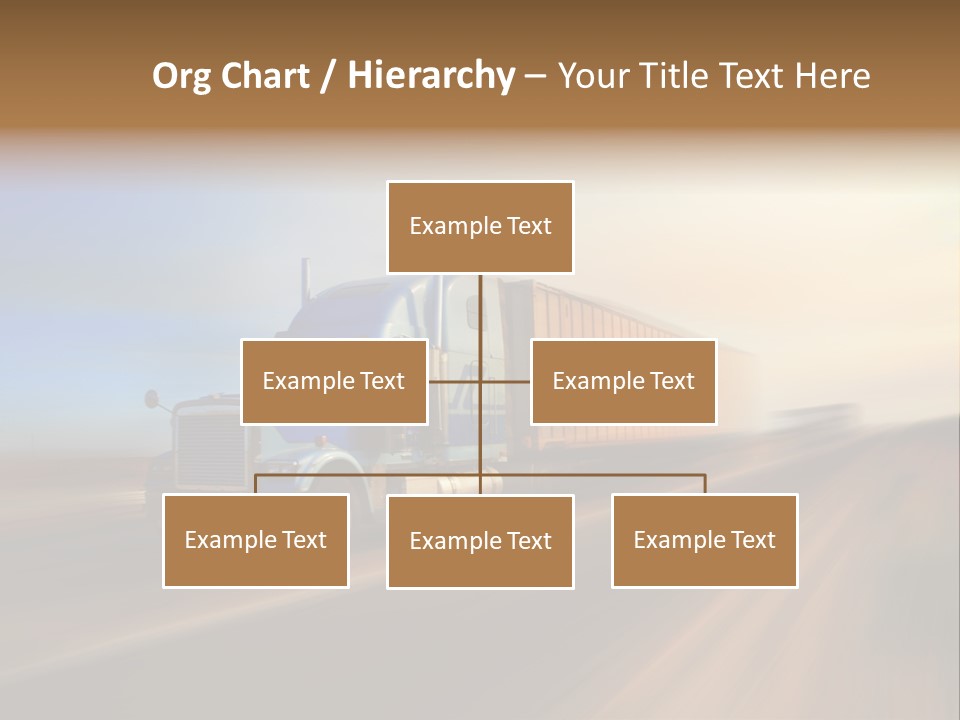 Org Chart / Hierarchy – Your Title Text Here

Example Text

Example Text

Example Text

Example Text

Example Text

Example Text